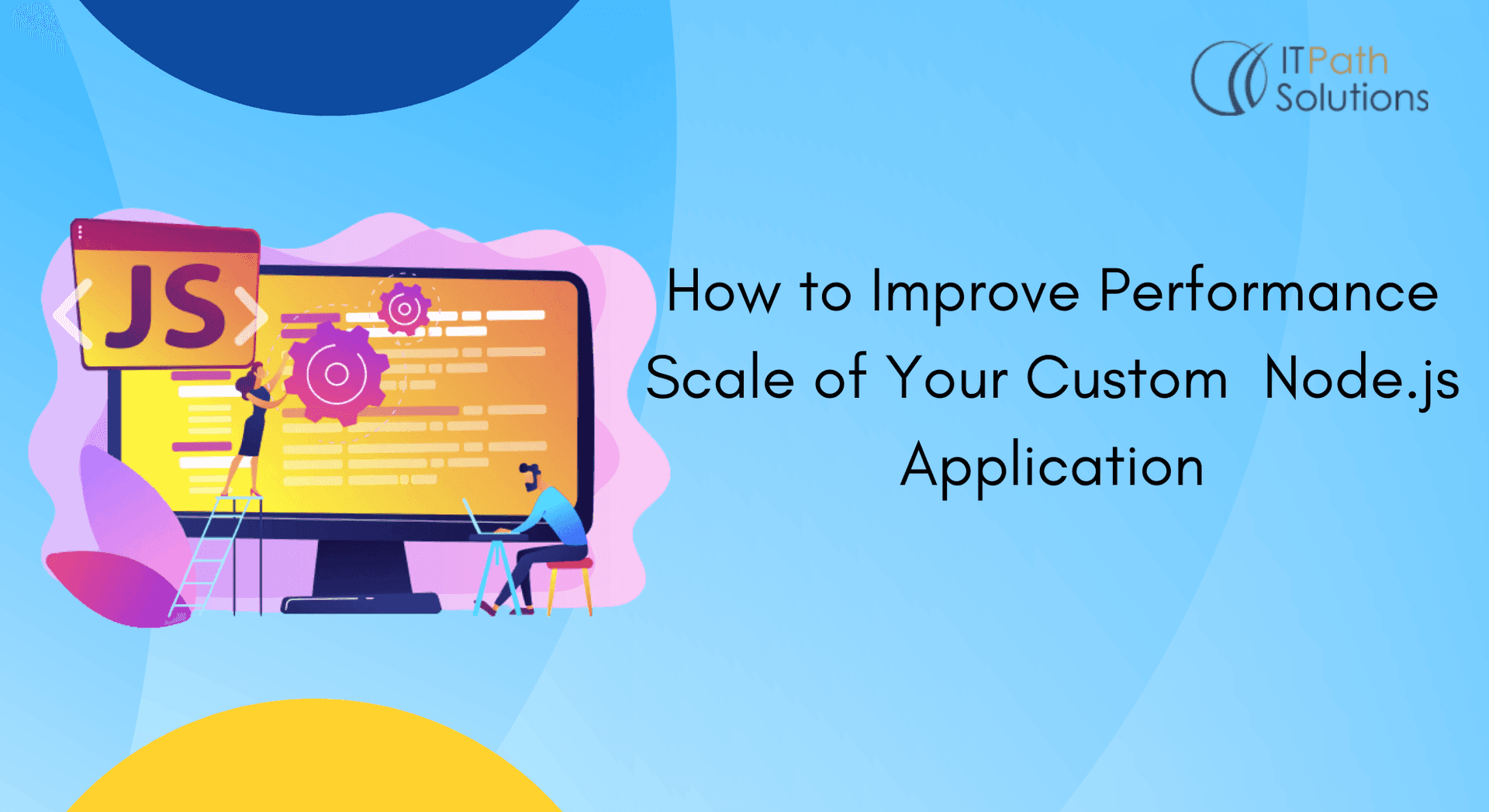 ITPath Solutions

JS

How to Improve Performance Scale of Your Custom Node.js Application